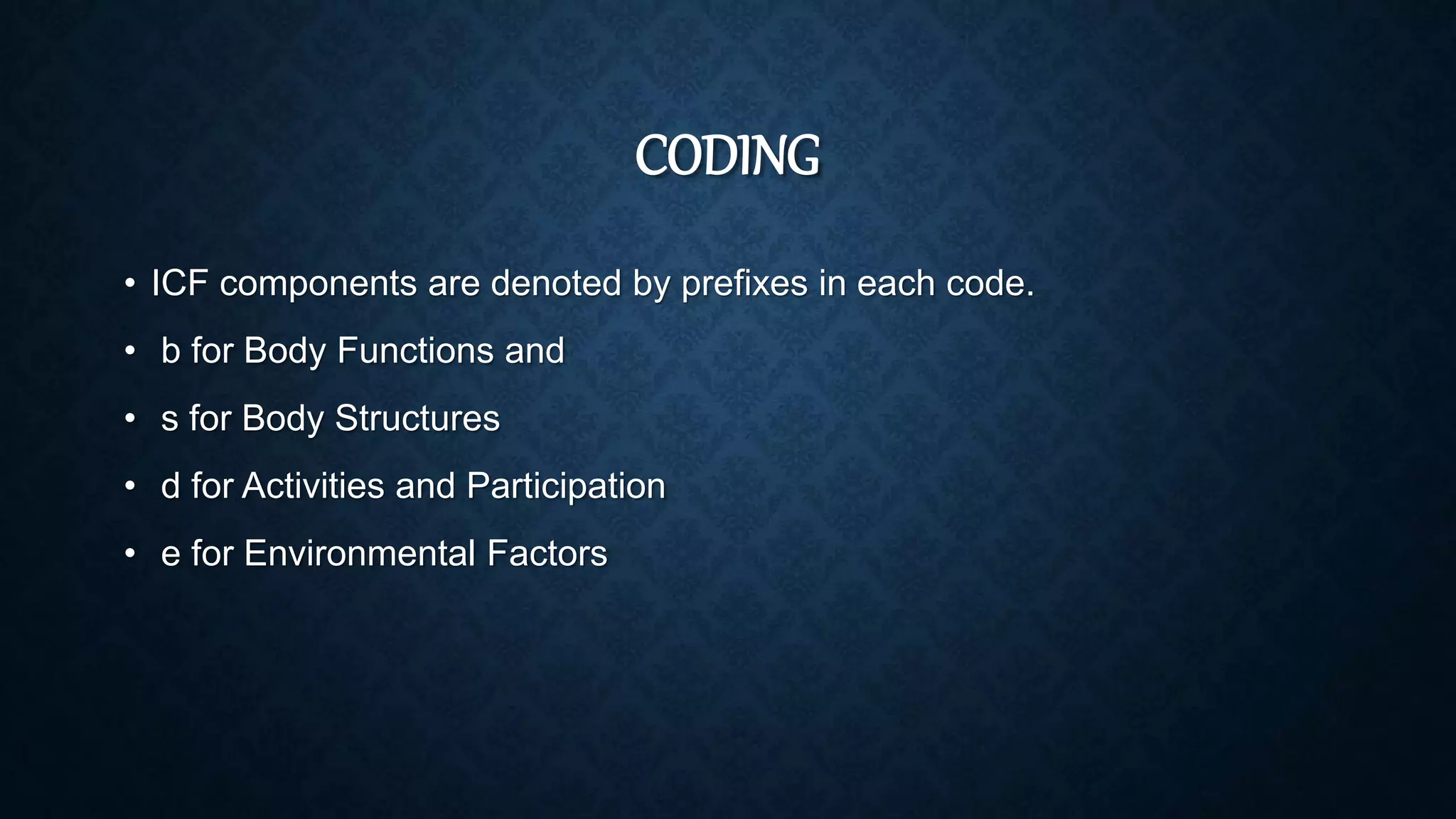 CODING

• ICF components are denoted by prefixes in each code.
• b for Body Functions and
• s for Body Structures
• d for Activities and Participation
• e for Environmental Factors